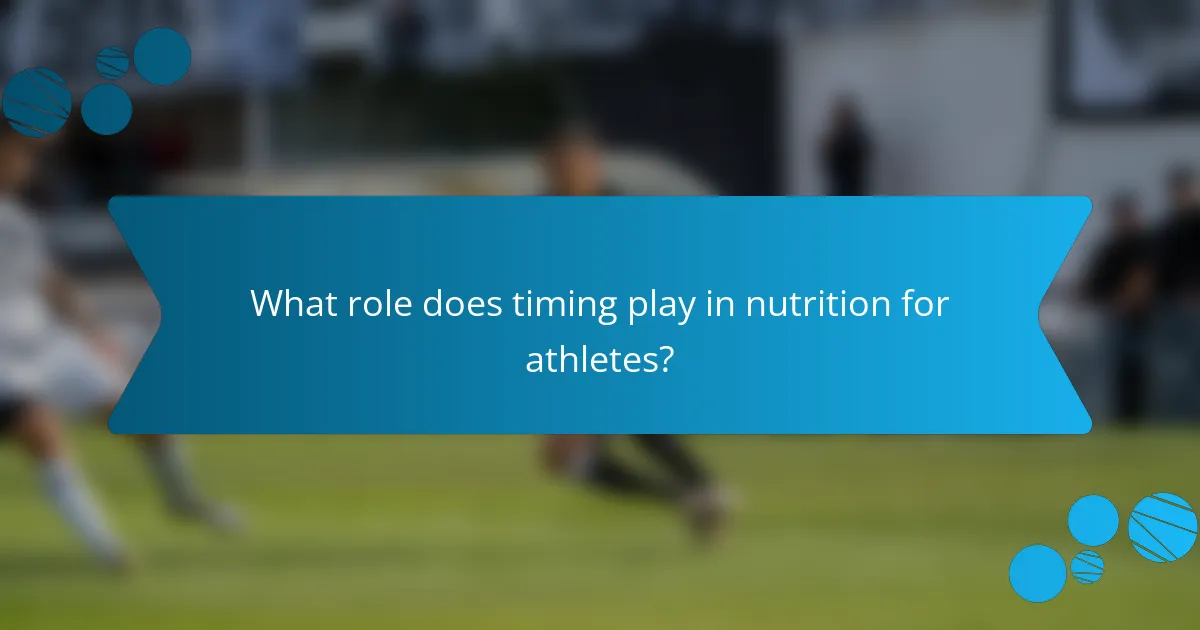 What role does timing play in nutrition for athletes?